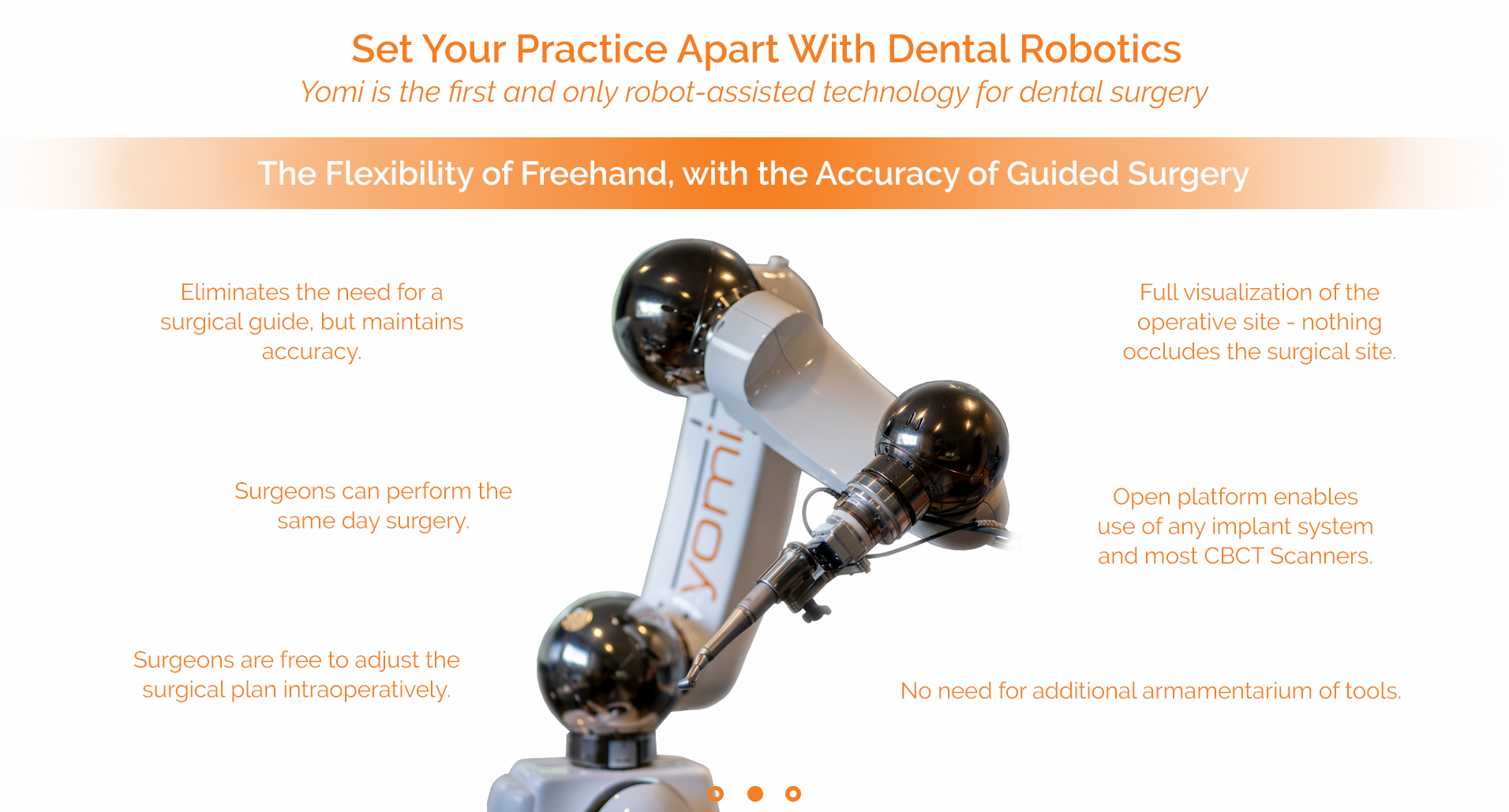 Set Your Practice Apart With Dental Robotics
Yomi is the first and only robot-assisted technology for dental surgery

The Flexibility of Freehand, with the Accuracy of Guided Surgery

Eliminates the need for a surgical guide, but maintains accuracy.

Surgeons can perform the same day surgery.

Surgeons are free to adjust the surgical plan intraoperatively.

yomi

Full visualization of the operative site - nothing occludes the surgical site.

Open platform enables use of any implant system and most CBCT Scanners.

No need for additional armamentarium of tools.